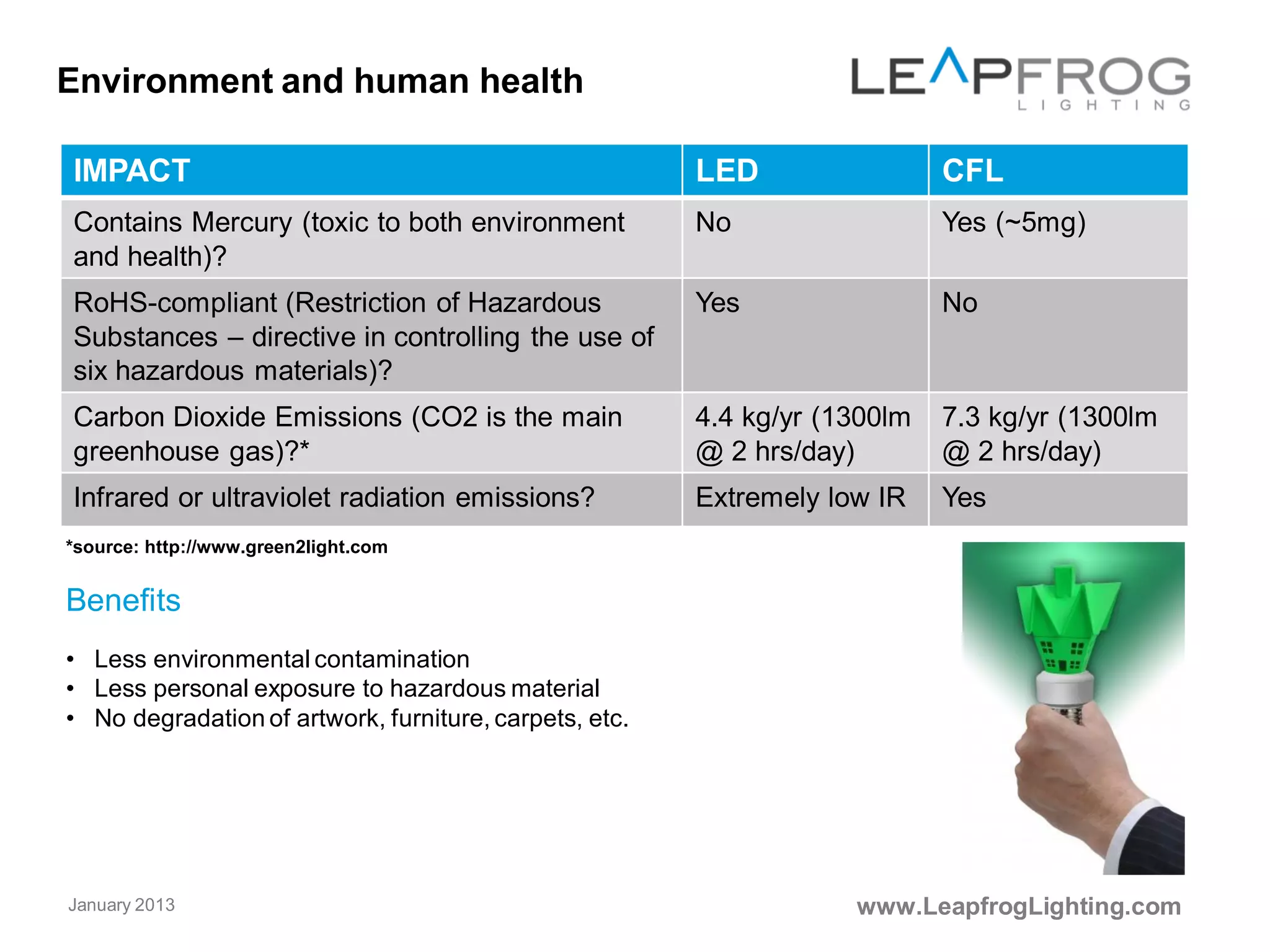 Environment and human health

LEAPFROG
LIGHTING

| IMPACT | LED | CFL |
|---|---|---|
| Contains Mercury (toxic to both environment and health)? | No | Yes (~5mg) |
| RoHS-compliant (Restriction of Hazardous Substances – directive in controlling the use of six hazardous materials)? | Yes | No |
| Carbon Dioxide Emissions (CO2 is the main greenhouse gas)?* | 4.4 kg/yr (1300lm @ 2 hrs/day) | 7.3 kg/yr (1300lm @ 2 hrs/day) |
| Infrared or ultraviolet radiation emissions? | Extremely low IR | Yes |

*source: http://www.green2light.com

Benefits

• Less environmental contamination
• Less personal exposure to hazardous material
• No degradation of artwork, furniture, carpets, etc.

January 2013

www.LeapfrogLighting.com